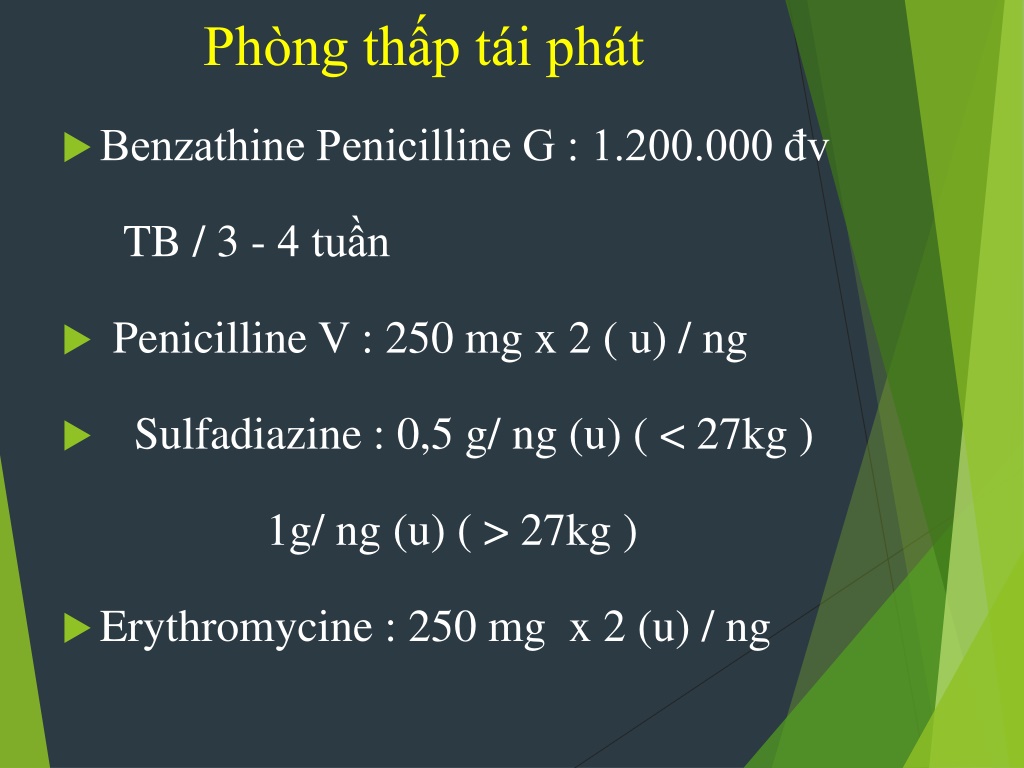 Phòng thấp tái phát

Benzathine Penicilline G : 1.200.000 đv

TB / 3 - 4 tuần

Penicilline V : 250 mg x 2 ( u) / ng

Sulfadiazine : 0,5 g/ ng (u) ( < 27kg )

1g/ ng (u) ( > 27kg )

Erythromycine : 250 mg x 2 (u) / ng